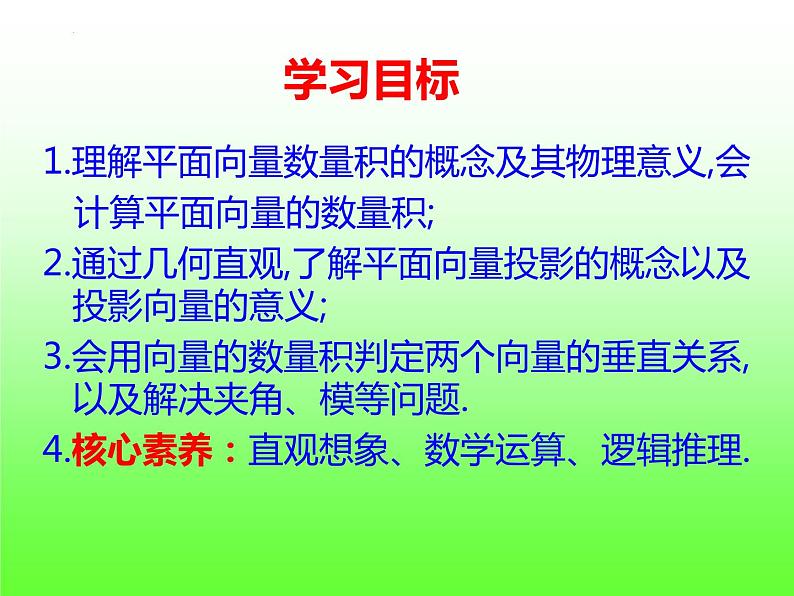 学习目标

1.理解平面向量数量积的概念及其物理意义,会计算平面向量的数量积;

2.通过几何直观,了解平面向量投影的概念以及投影向量的意义;

3.会用向量的数量积判定两个向量的垂直关系,以及解决夹角、模等问题.

4.核心素养：直观想象、数学运算、逻辑推理.